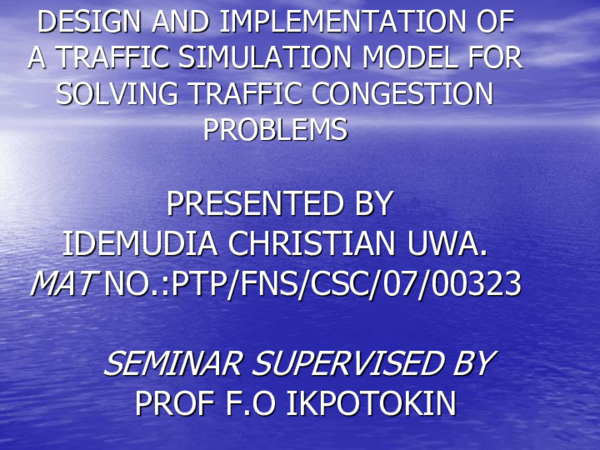 DESIGN AND IMPLEMENTATION OF A TRAFFIC SIMULATION MODEL FOR SOLVING TRAFFIC CONGESTION PROBLEMS

PRESENTED BY
IDEMUDIA CHRISTIAN UWA.
MAT NO.:PTP/FNS/CSC/07/00323

SEMINAR SUPERVISED BY
PROF F.O IKPOTOKIN